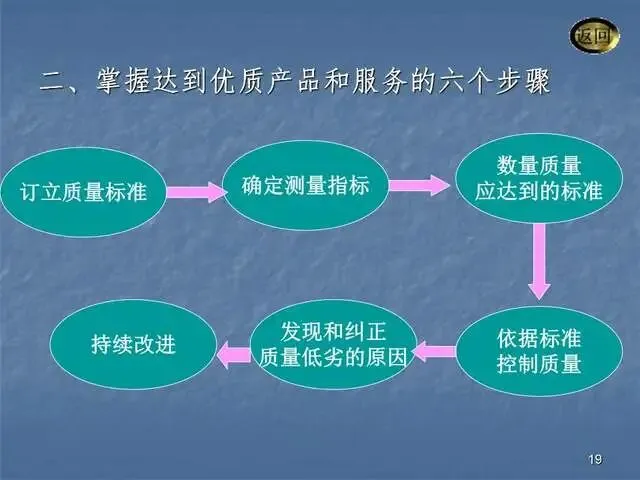 返回

二、掌握达到优质产品和服务的六个步骤

订立质量标准

确定测量指标

数量质量
应达到的标准

依据标准
控制质量

发现和纠正
质量低劣的原因

持续改进

19